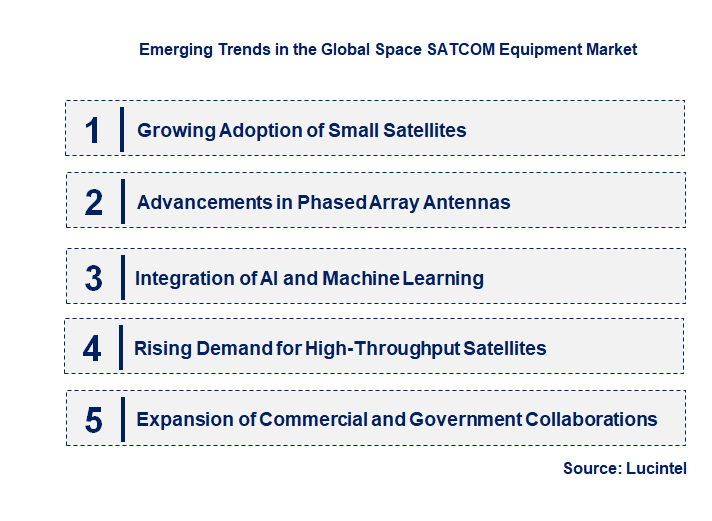 Emerging Trends in the Global Space SATCOM Equipment Market

1 Growing Adoption of Small Satellites

2 Advancements in Phased Array Antennas

3 Integration of AI and Machine Learning

4 Rising Demand for High-Throughput Satellites

5 Expansion of Commercial and Government Collaborations

Source: Lucintel